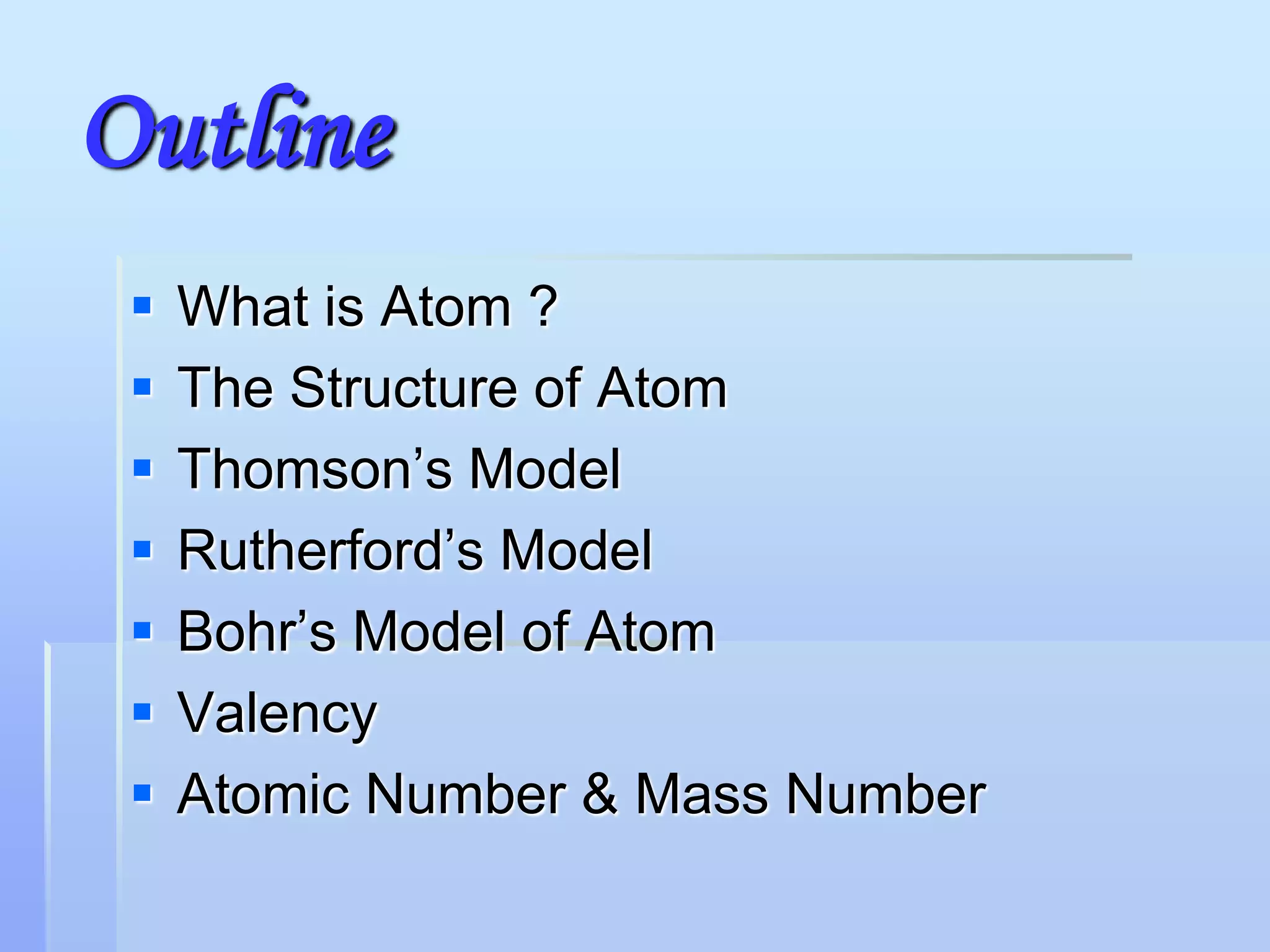 Outline

- What is Atom ?
- The Structure of Atom
- Thomson’s Model
- Rutherford’s Model
- Bohr’s Model of Atom
- Valency
- Atomic Number & Mass Number